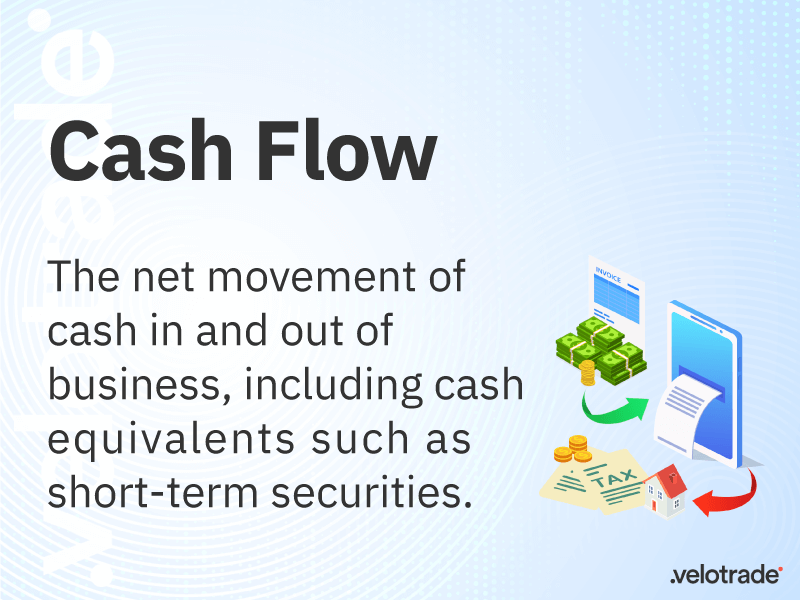 Cash Flow

The net movement of cash in and out of business, including cash equivalents such as short-term securities.

INVOICE

TAX

.velotrade